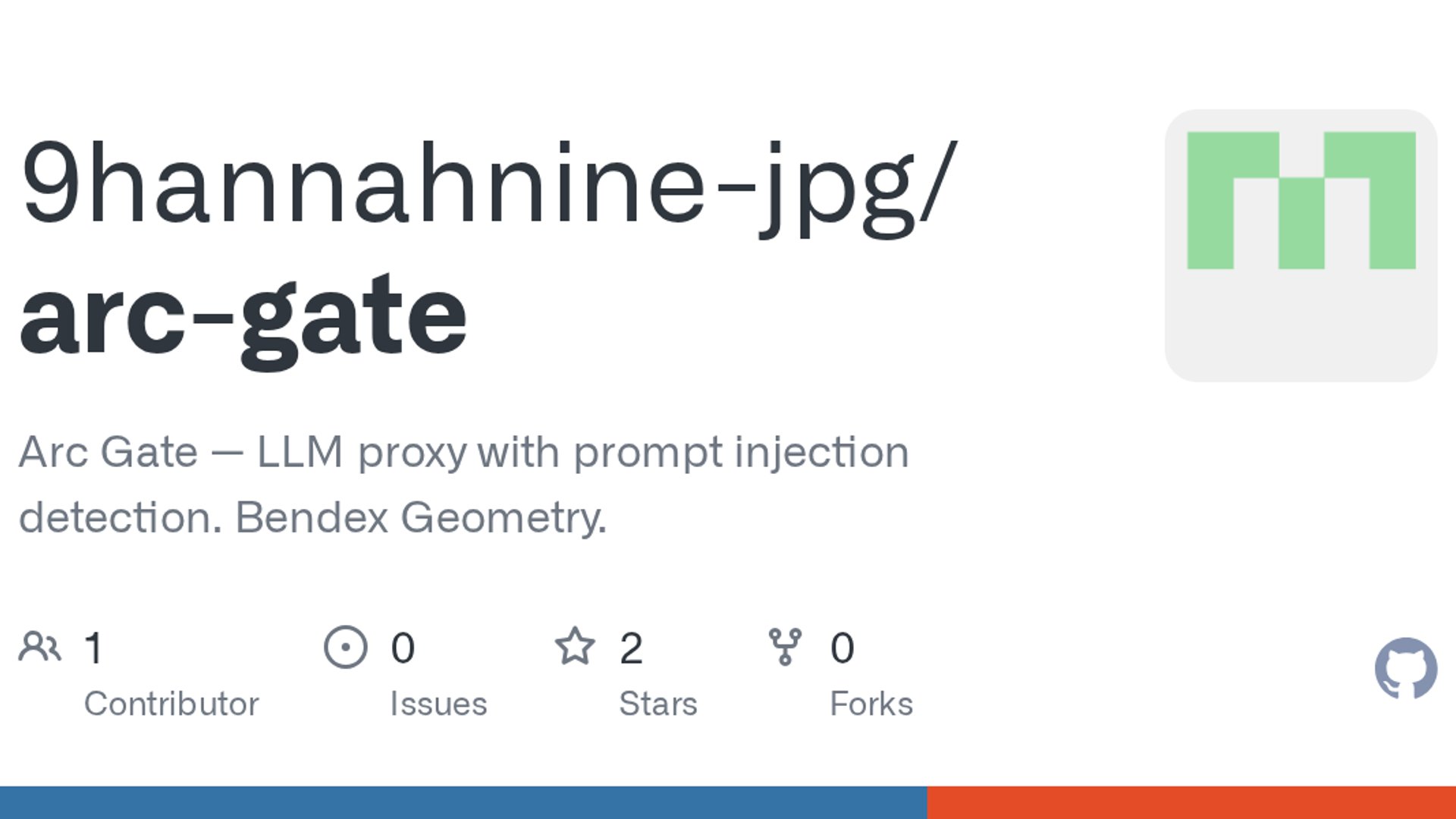 9hannahnine-jpg/
arc-gate

Arc Gate — LLM proxy with prompt injection detection. Bendex Geometry.

1
Contributor

0
Issues

2
Stars

0
Forks